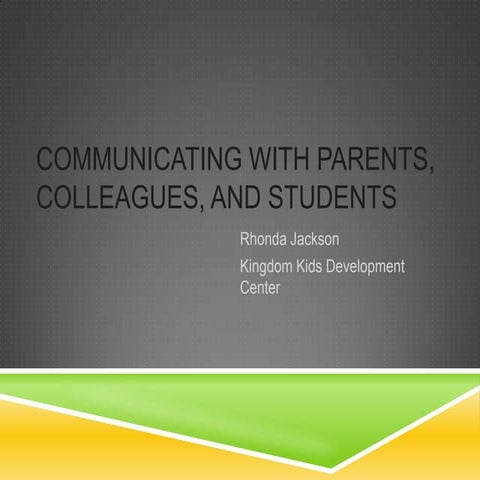 COMMUNICATING WITH PARENTS, COLLEAGUES, AND STUDENTS

Rhonda Jackson

Kingdom Kids Development Center